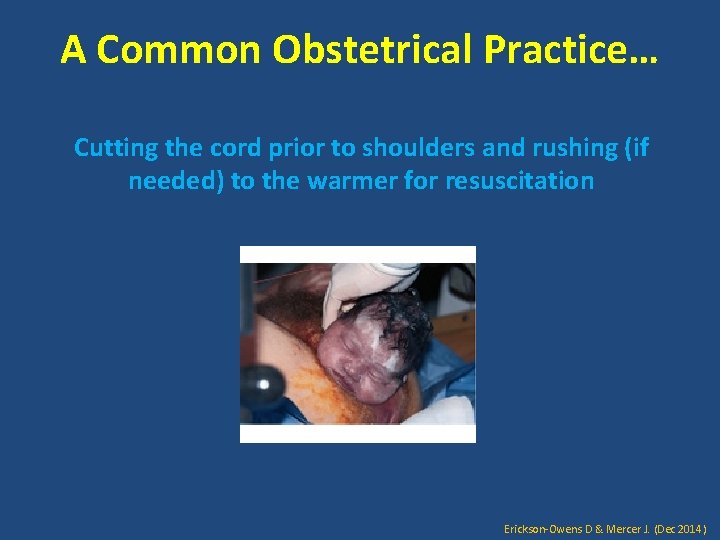 A Common Obstetrical Practice…

Cutting the cord prior to shoulders and rushing (if needed) to the warmer for resuscitation

Erickson-Owens D & Mercer J. (Dec 2014)